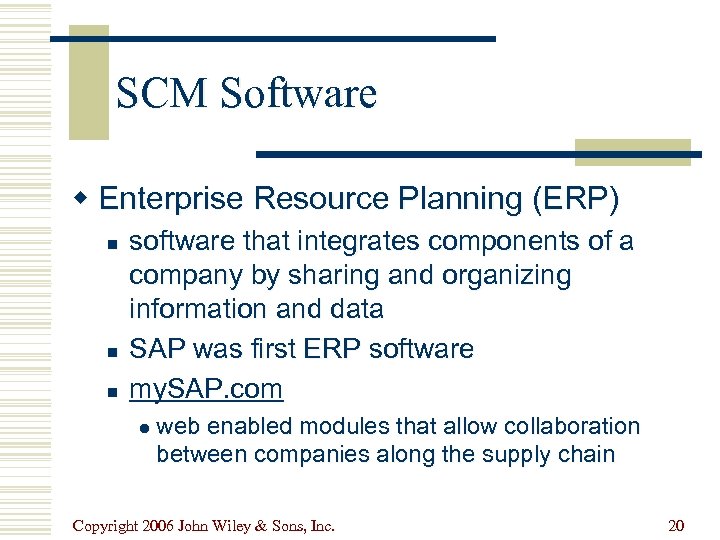 SCM Software

Enterprise Resource Planning (ERP)

software that integrates components of a company by sharing and organizing information and data

SAP was first ERP software

mySAP.com

web enabled modules that allow collaboration between companies along the supply chain

Copyright 2006 John Wiley & Sons, Inc.

20